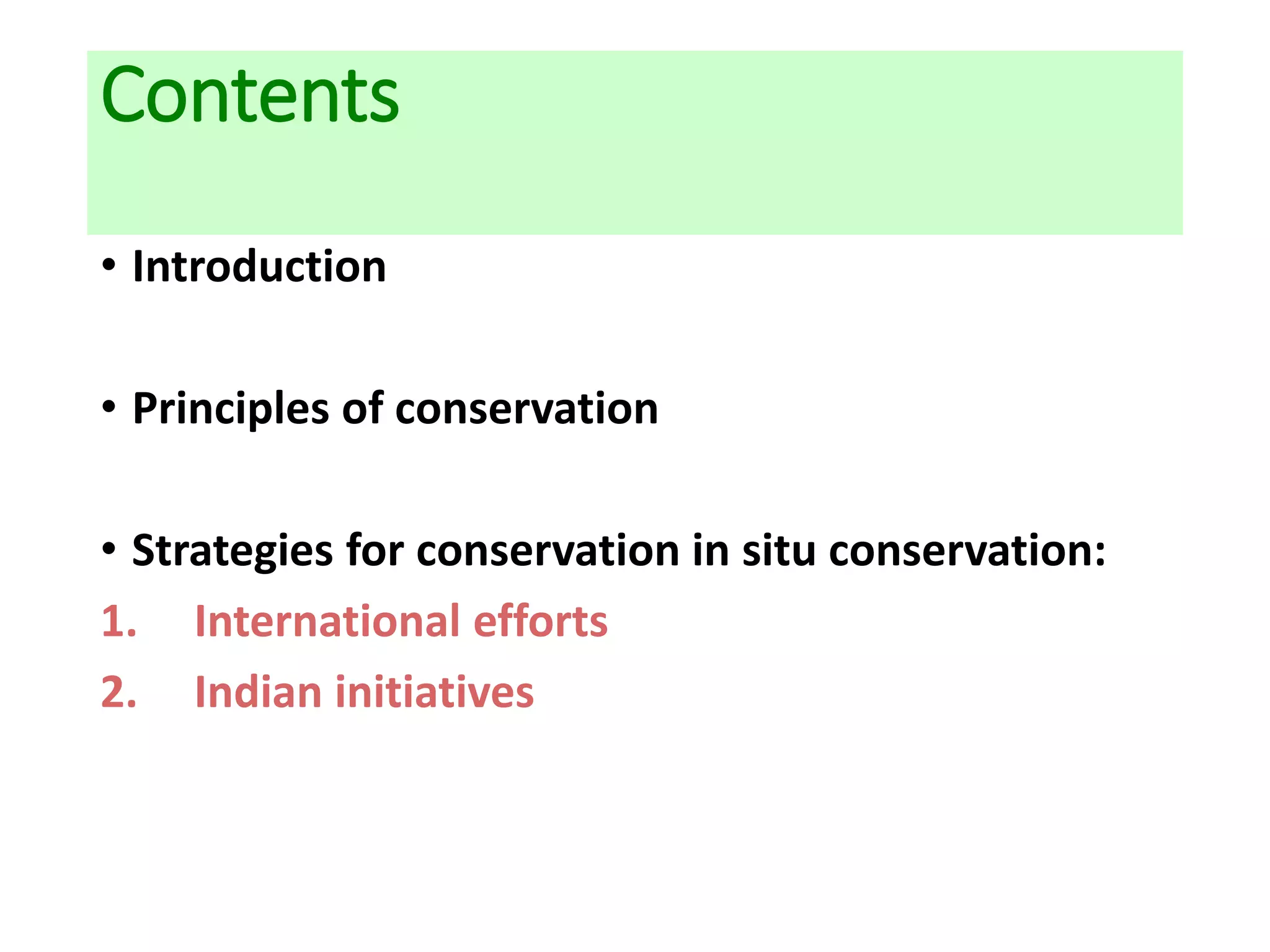 Contents

• Introduction

• Principles of conservation

• Strategies for conservation in situ conservation:
1. International efforts
2. Indian initiatives